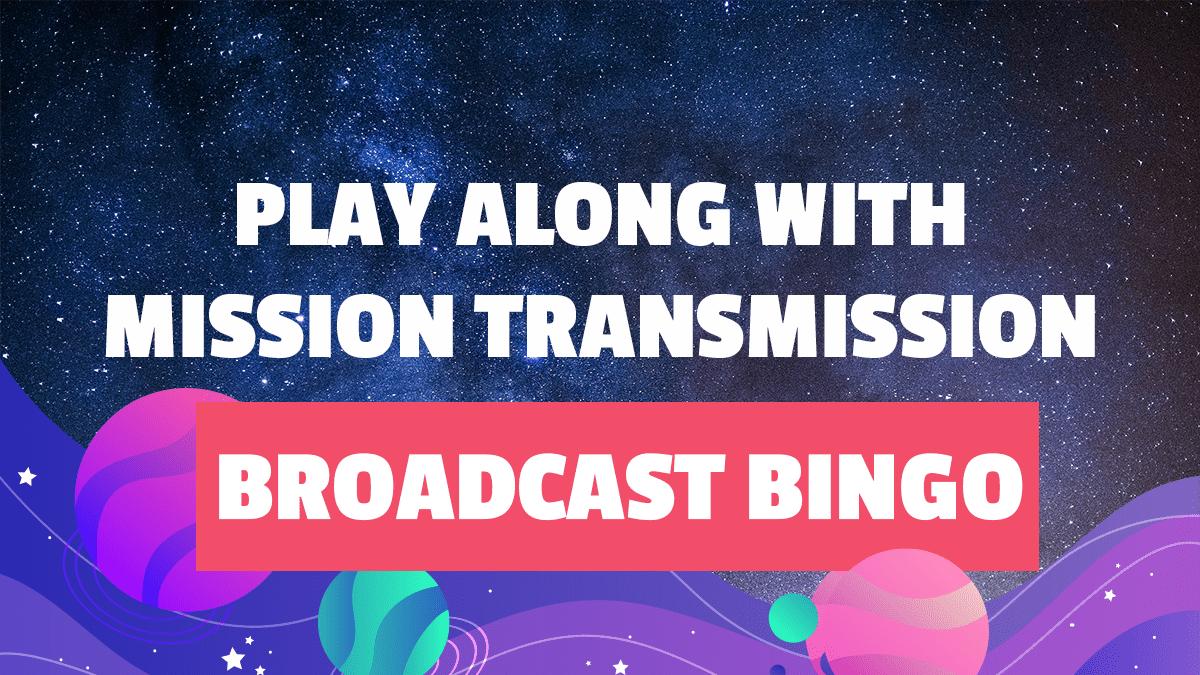 PLAY ALONG WITH MISSION TRANSMISSION

BROADCAST BINGO